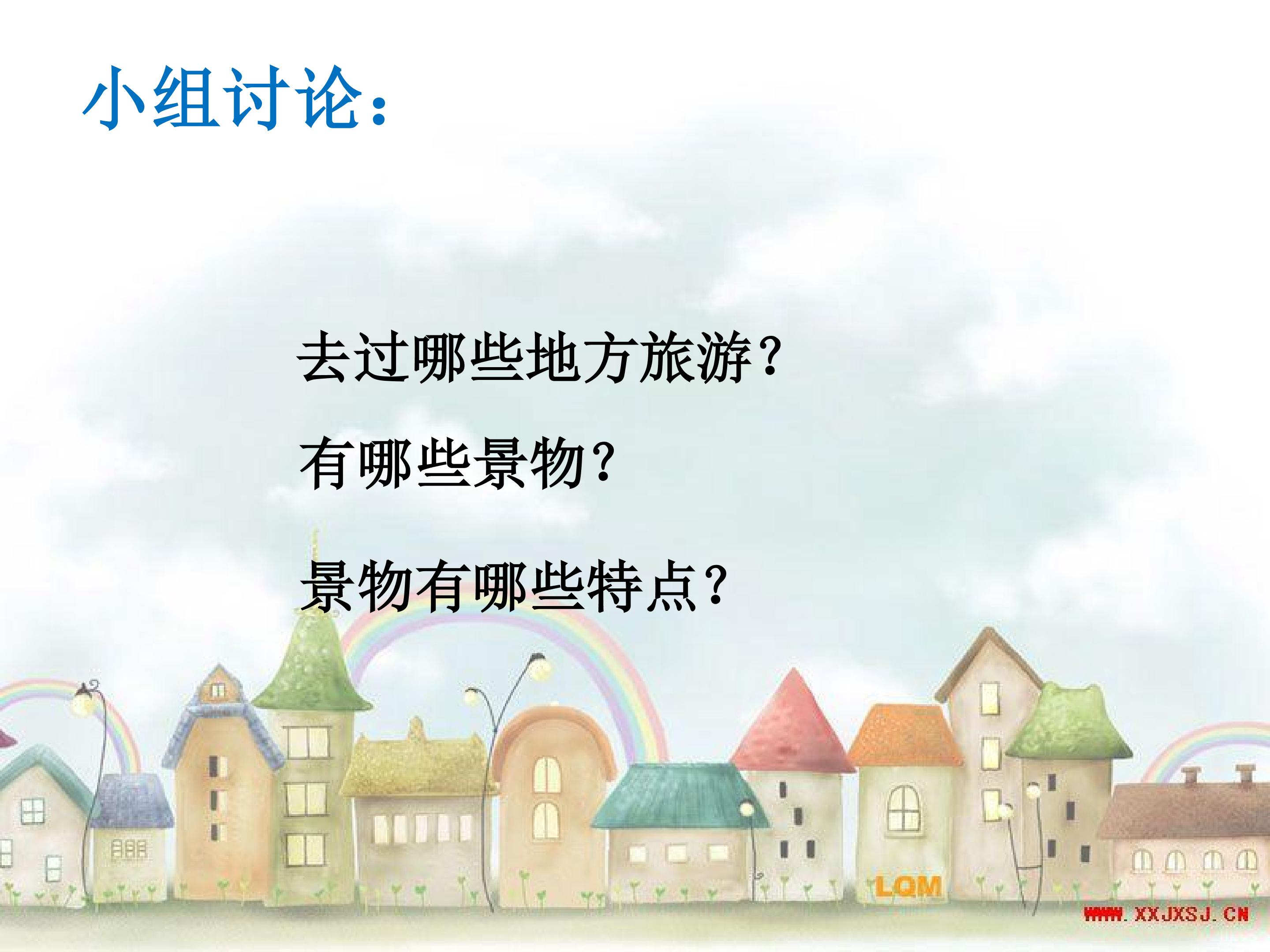 小组讨论：

去过哪些地方旅游？

有哪些景物？

景物有哪些特点？

LQM

WWW.XXJXSJ.CN